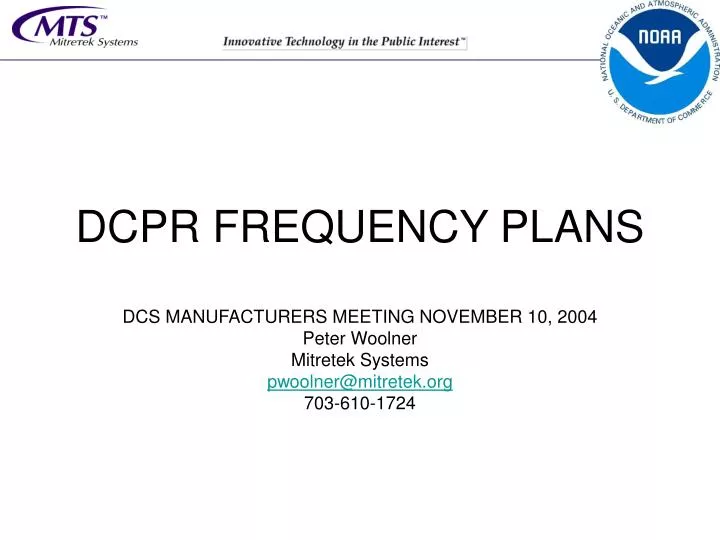 MTS™
Mitretek Systems

Innovative Technology in the Public Interest™

NATIONAL OCEANIC AND ATMOSPHERIC ADMINISTRATION
NOAA
U.S. DEPARTMENT OF COMMERCE

DCPR FREQUENCY PLANS

DCS MANUFACTURERS MEETING NOVEMBER 10, 2004
Peter Woolner
Mitretek Systems
pwoolner@mitretek.org
703-610-1724